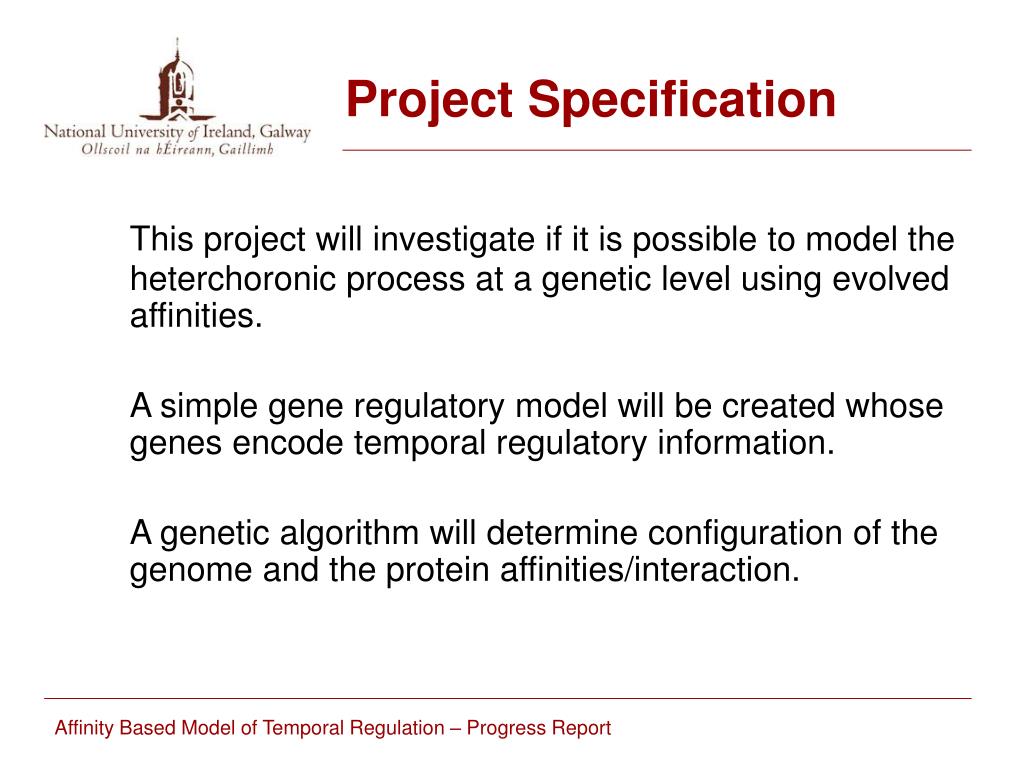 National University of Ireland, Galway
Ollscoil na hÉireann, Gaillimh

Project Specification

This project will investigate if it is possible to model the heterchoronic process at a genetic level using evolved affinities.

A simple gene regulatory model will be created whose genes encode temporal regulatory information.

A genetic algorithm will determine configuration of the genome and the protein affinities/interaction.

Affinity Based Model of Temporal Regulation – Progress Report